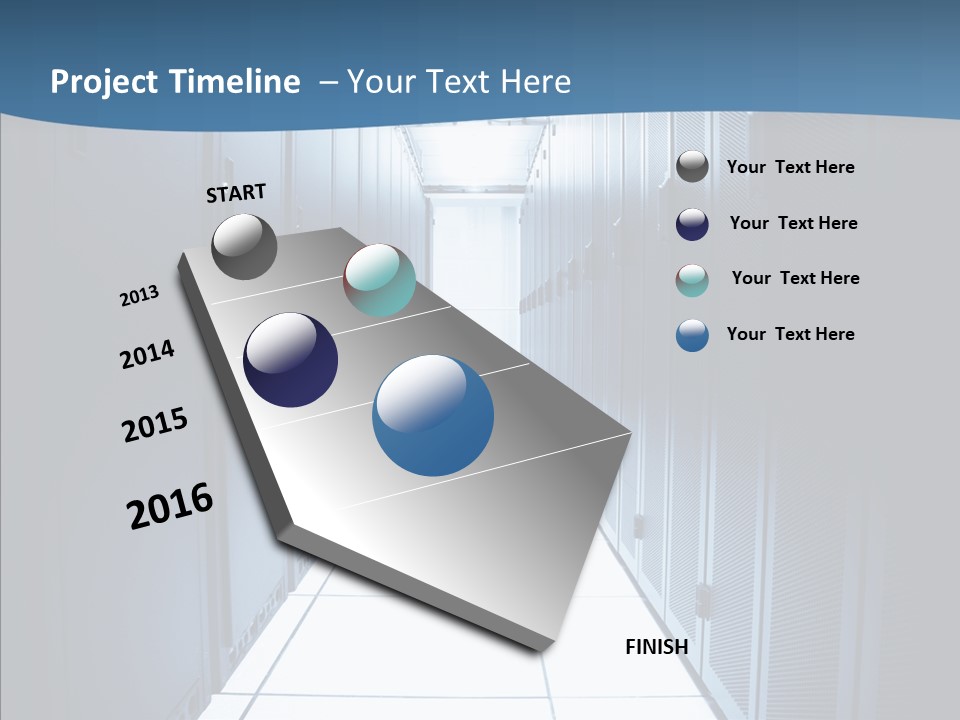 Project Timeline – Your Text Here

START

2013

2014

2015

2016

FINISH

Your Text Here

Your Text Here

Your Text Here

Your Text Here